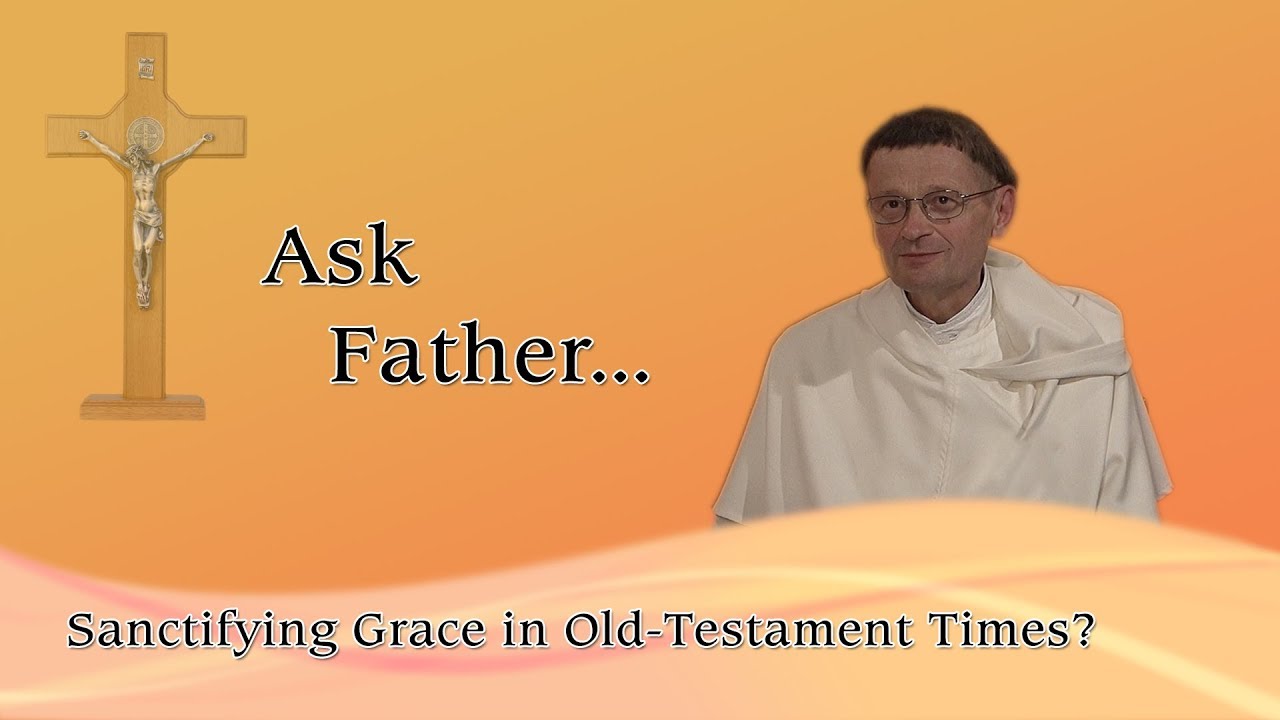 Ask
Father...

Sanctifying Grace in Old-Testament Times?